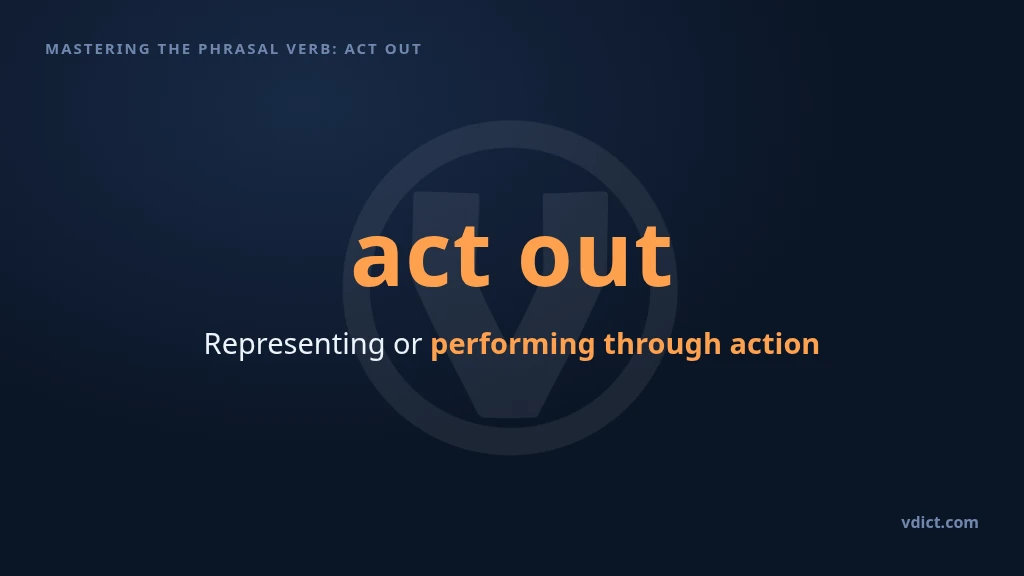 MASTERING THE PHRASAL VERB: ACT OUT

act out

Representing or performing through action

vdict.com